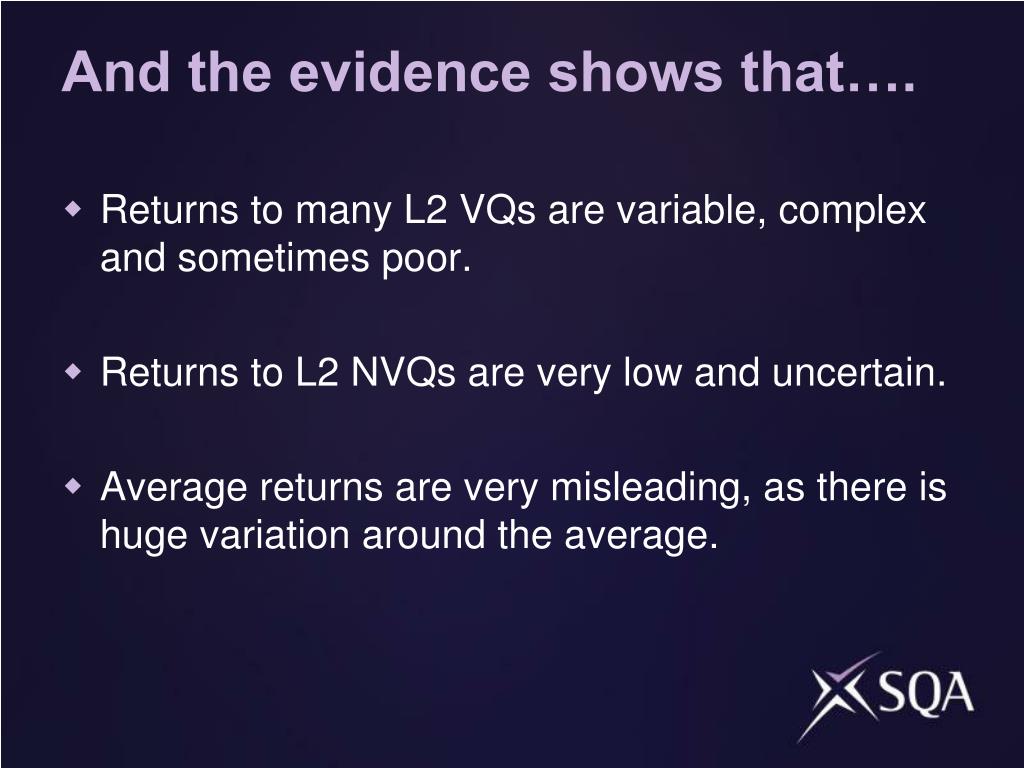 And the evidence shows that….

Returns to many L2 VQs are variable, complex and sometimes poor.

Returns to L2 NVQs are very low and uncertain.

Average returns are very misleading, as there is huge variation around the average.

SQA